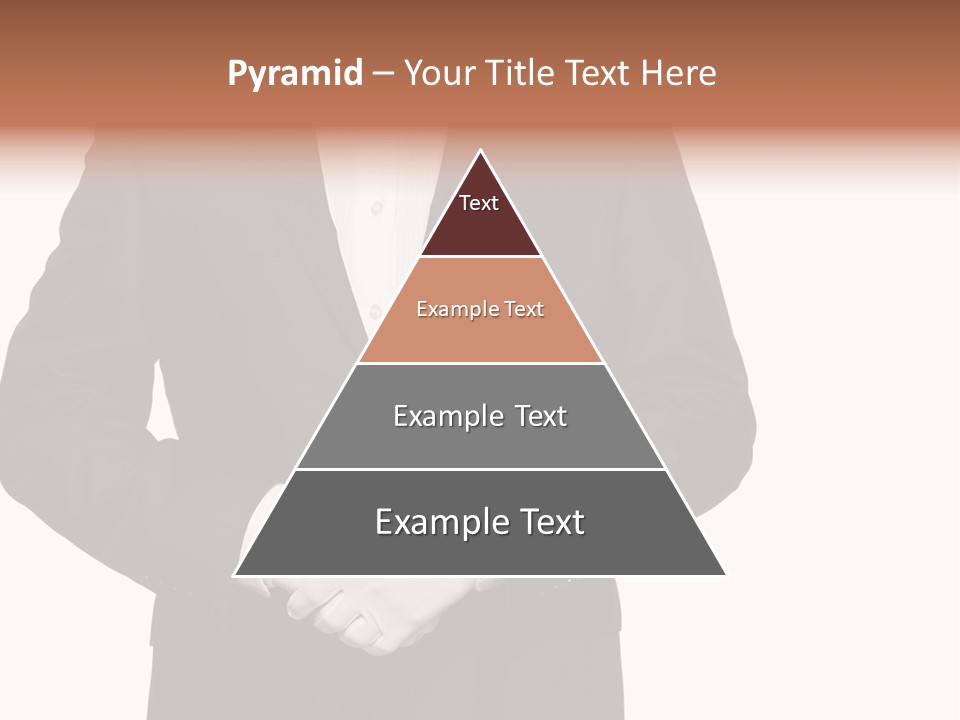 Pyramid – Your Title Text Here

Text

Example Text

Example Text

Example Text